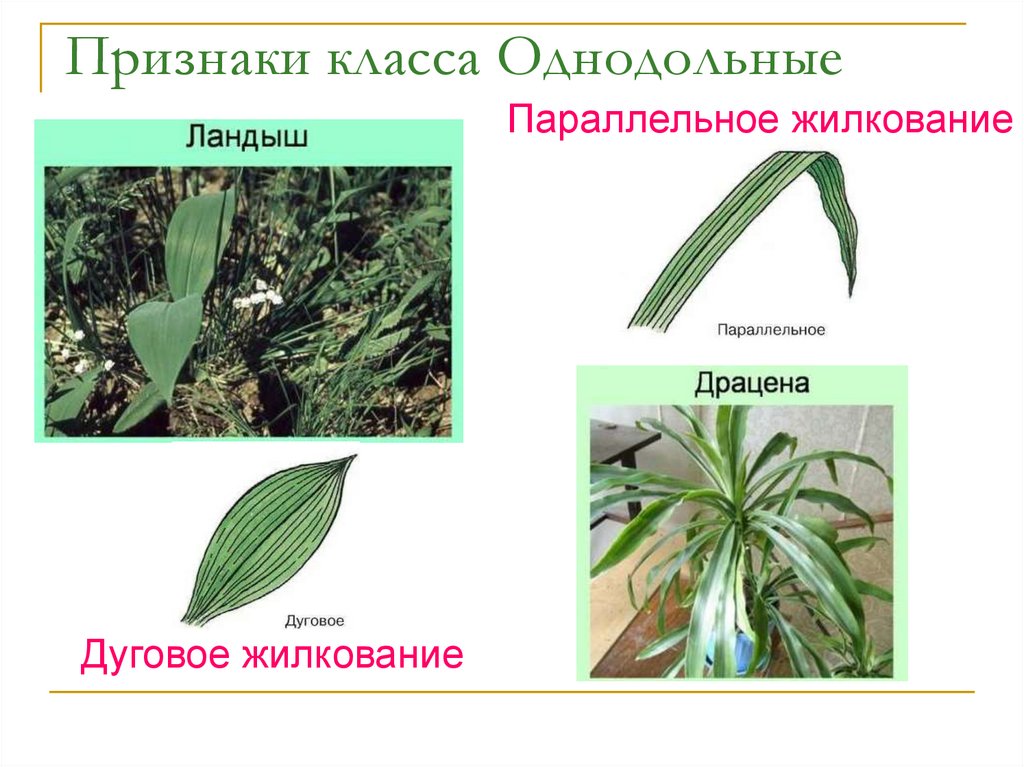 Признаки класса Однодольные

Ландыш

Параллельное жилкование

Параллельное

Драцена

Дуговое

Дуговое жилкование